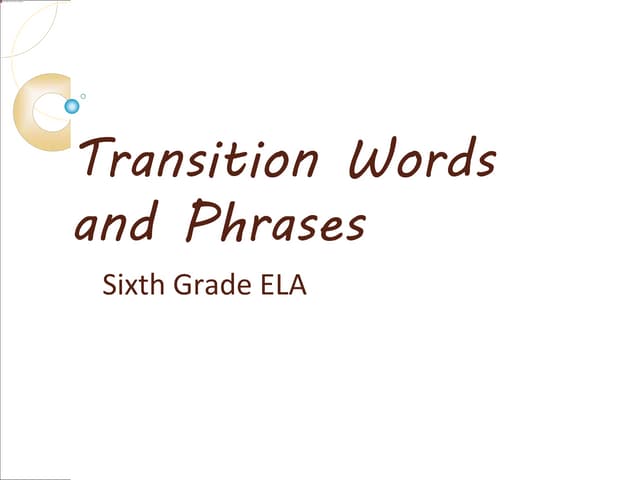 Transition Words and Phrases

Sixth Grade ELA